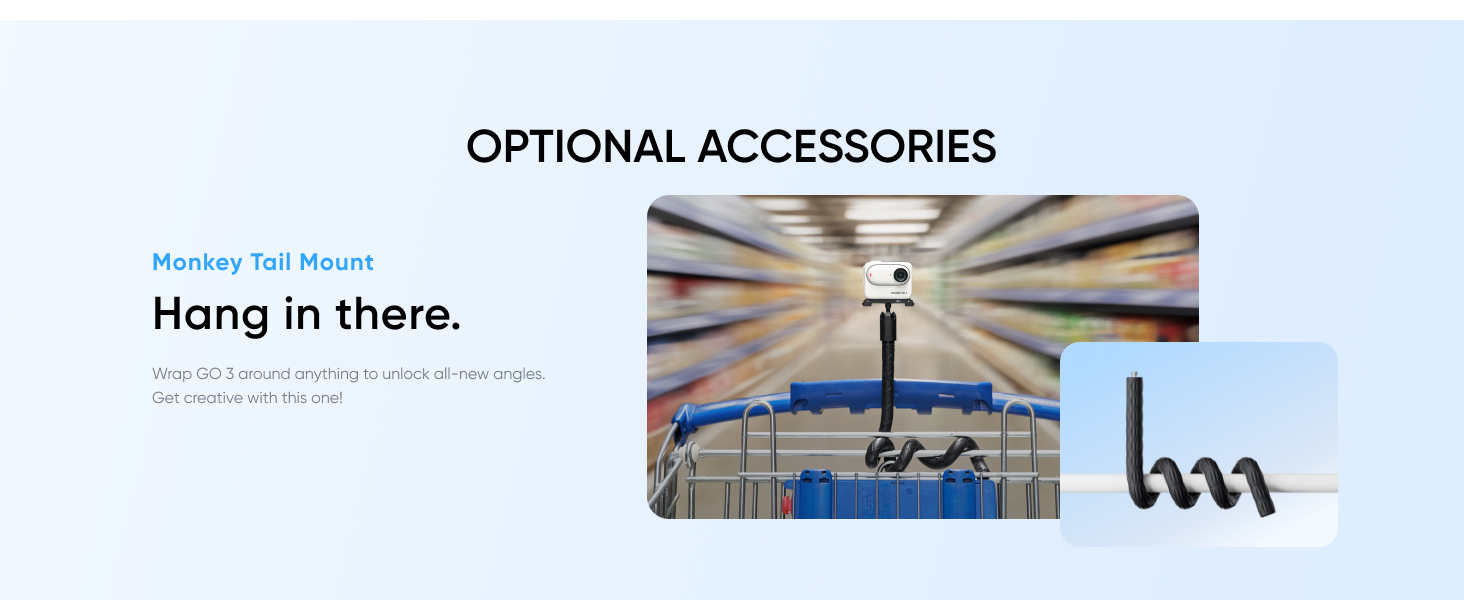 OPTIONAL ACCESSORIES

Monkey Tail Mount

Hang in there.

Wrap GO 3 around anything to unlock all-new angles. Get creative with this one!